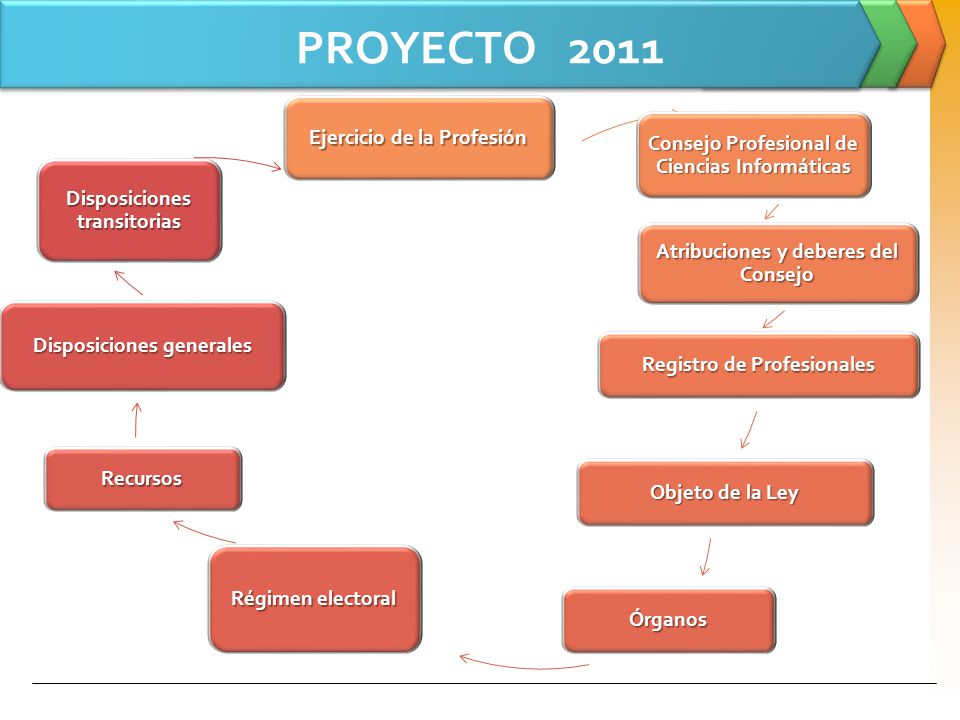 PROYECTO 2011

Ejercicio de la Profesión

Consejo Profesional de Ciencias Informáticas

Atribuciones y deberes del Consejo

Registro de Profesionales

Objeto de la Ley

Órganos

Régimen electoral

Recursos

Disposiciones generales

Disposiciones transitorias